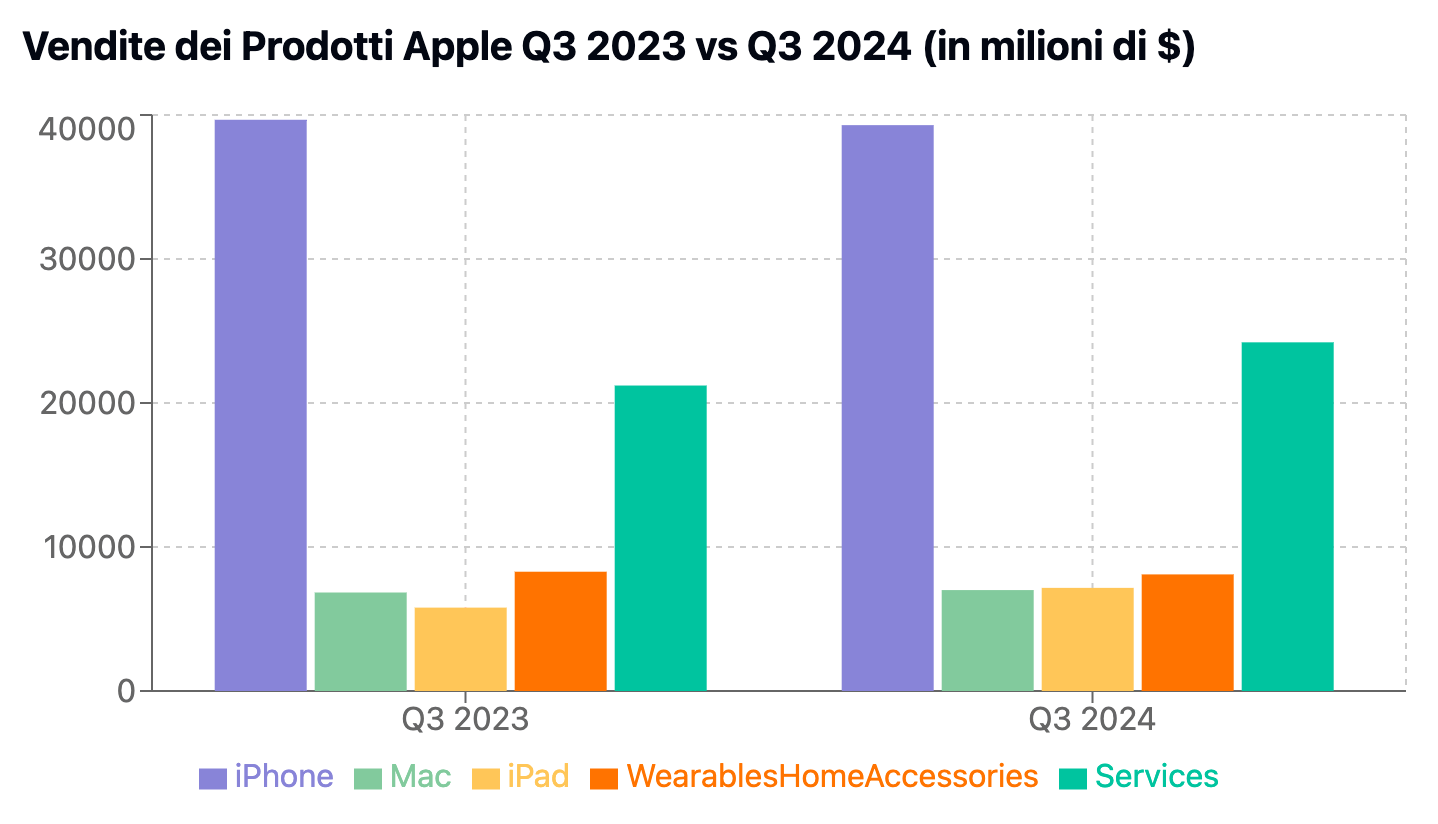 Vendite dei Prodotti Apple Q3 2023 vs Q3 2024 (in milioni di $)

40000
30000
20000
10000
0

Q3 2023
Q3 2024

iPhone
Mac
iPad
WearablesHomeAccessories
Services